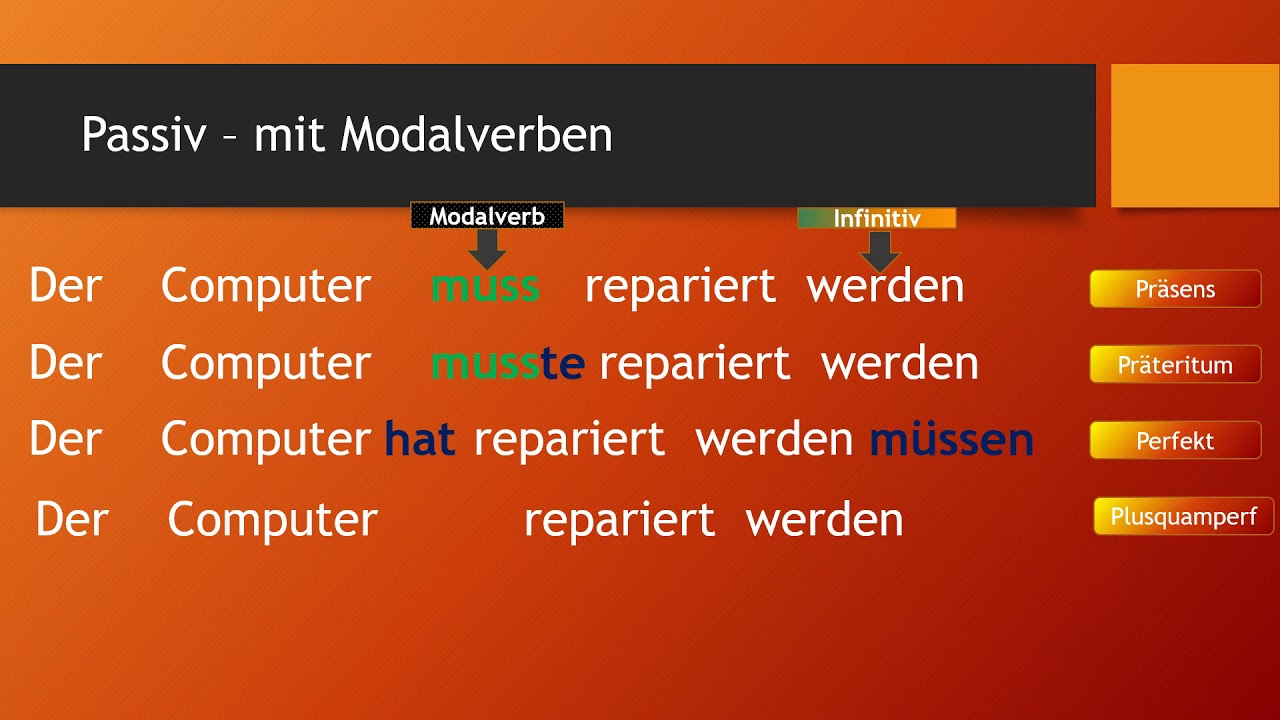 Passiv – mit Modalverben

Modalverb

Infinitiv

Der Computer muss repariert werden

Präsens

Der Computer musste repariert werden

Präteritum

Der Computer hat repariert werden müssen

Perfekt

Der Computer repariert werden

Plusquamperf